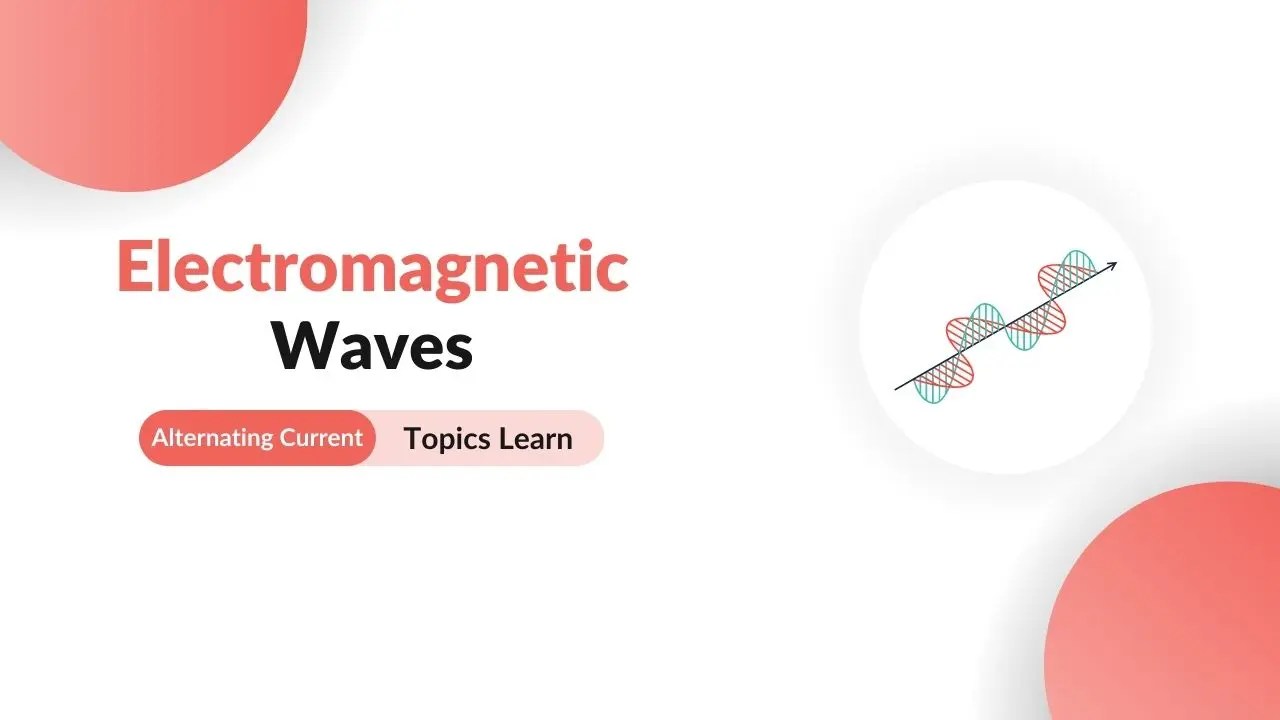 Electromagnetic
Waves

Alternating Current
Topics Learn